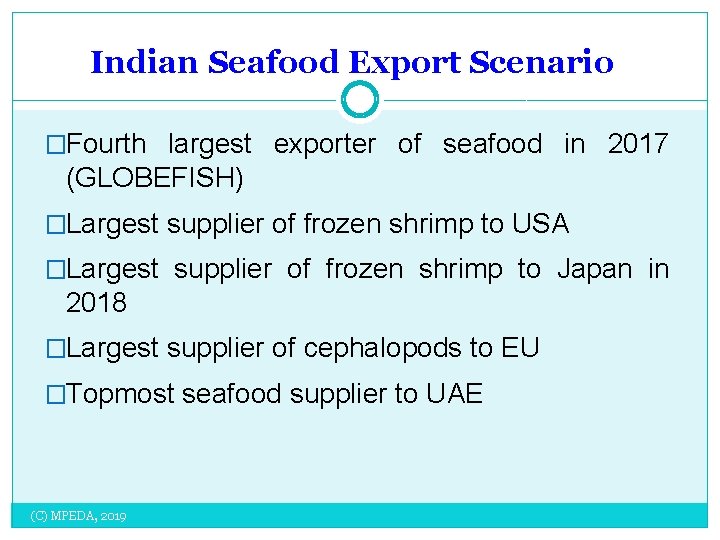 Indian Seafood Export Scenario

□Fourth largest exporter of seafood in 2017 (GLOBEFISH)

□Largest supplier of frozen shrimp to USA

□Largest supplier of frozen shrimp to Japan in 2018

□Largest supplier of cephalopods to EU

□Topmost seafood supplier to UAE

(C) MPEDA, 2019